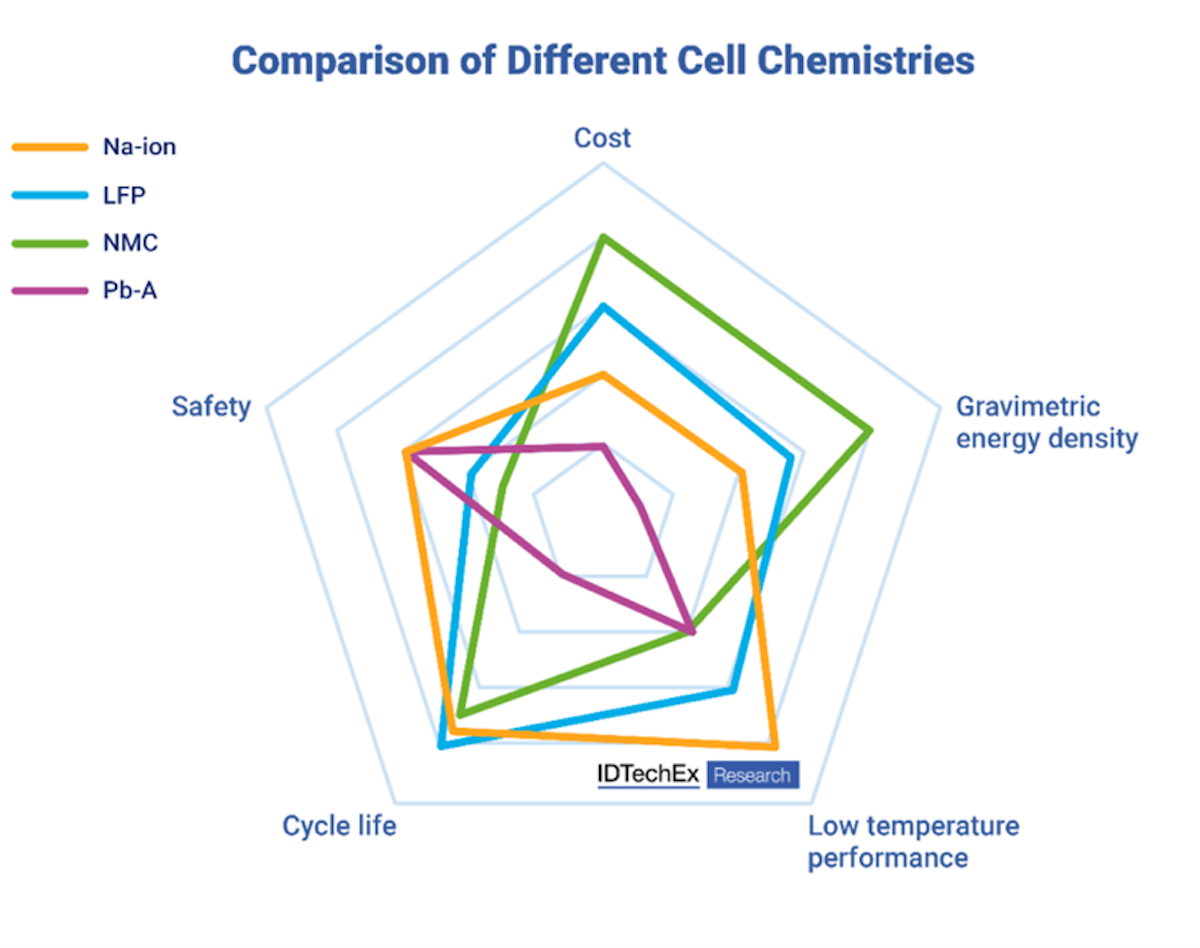 Comparison of Different Cell Chemistries

Na-ion
LFP
NMC
Pb-A

Cost

Gravimetric energy density

Low temperature performance

Cycle life

Safety

IDTechEx Research